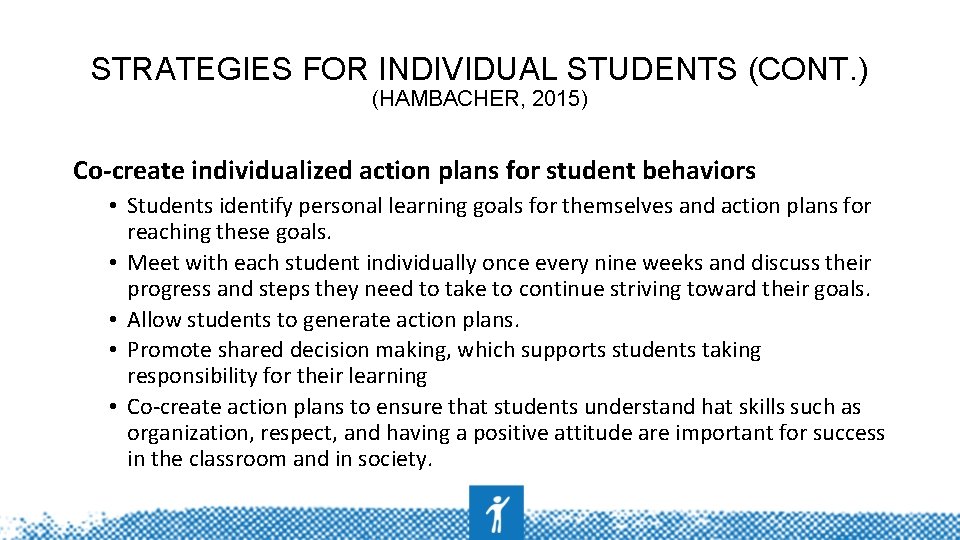 STRATEGIES FOR INDIVIDUAL STUDENTS (CONT.)
(HAMBACHER, 2015)

Co-create individualized action plans for student behaviors

• Students identify personal learning goals for themselves and action plans for reaching these goals.
• Meet with each student individually once every nine weeks and discuss their progress and steps they need to take to continue striving toward their goals.
• Allow students to generate action plans.
• Promote shared decision making, which supports students taking responsibility for their learning
• Co-create action plans to ensure that students understand hat skills such as organization, respect, and having a positive attitude are important for success in the classroom and in society.